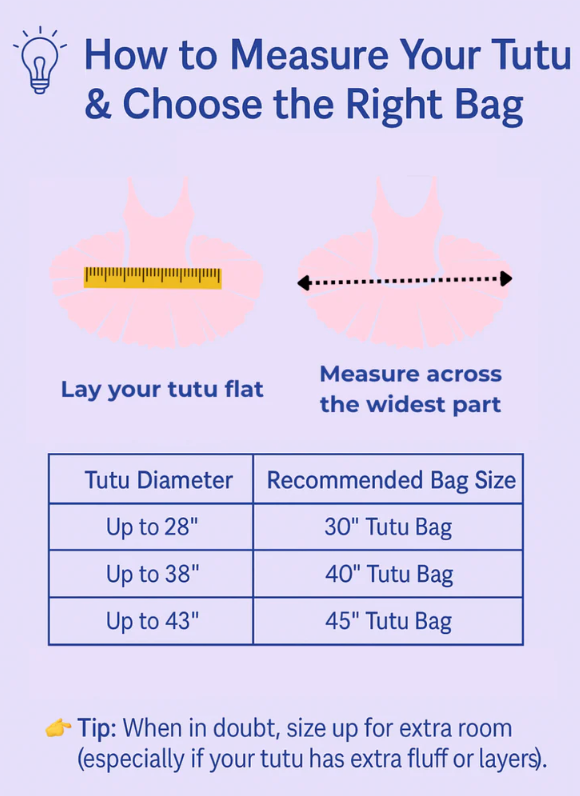 How to Measure Your Tutu & Choose the Right Bag

Lay your tutu flat

Measure across the widest part

| Tutu Diameter | Recommended Bag Size |
|---|---|
| Up to 28" | 30" Tutu Bag |
| Up to 38" | 40" Tutu Bag |
| Up to 43" | 45" Tutu Bag |

👉 Tip: When in doubt, size up for extra room (especially if your tutu has extra fluff or layers).